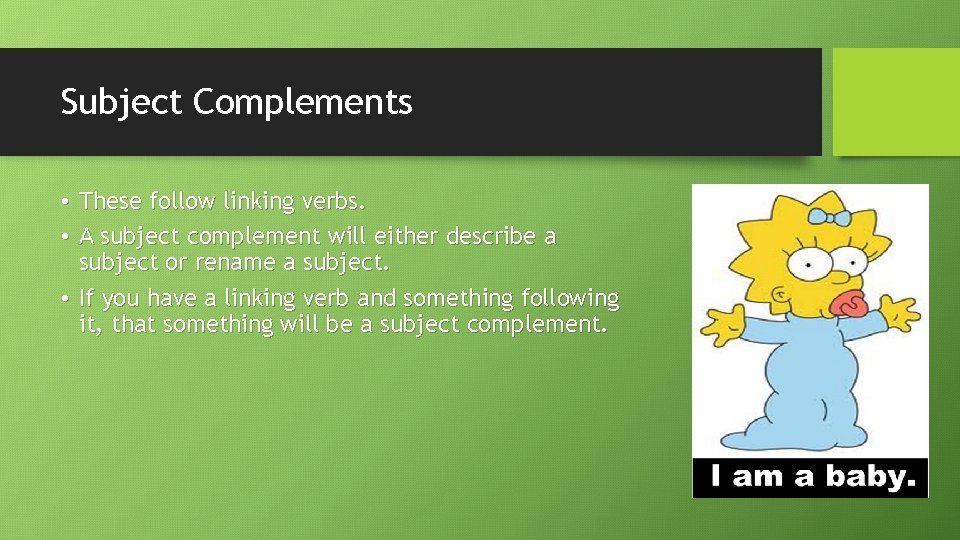 Subject Complements

• These follow linking verbs.
• A subject complement will either describe a subject or rename a subject.
• If you have a linking verb and something following it, that something will be a subject complement.

I am a baby.